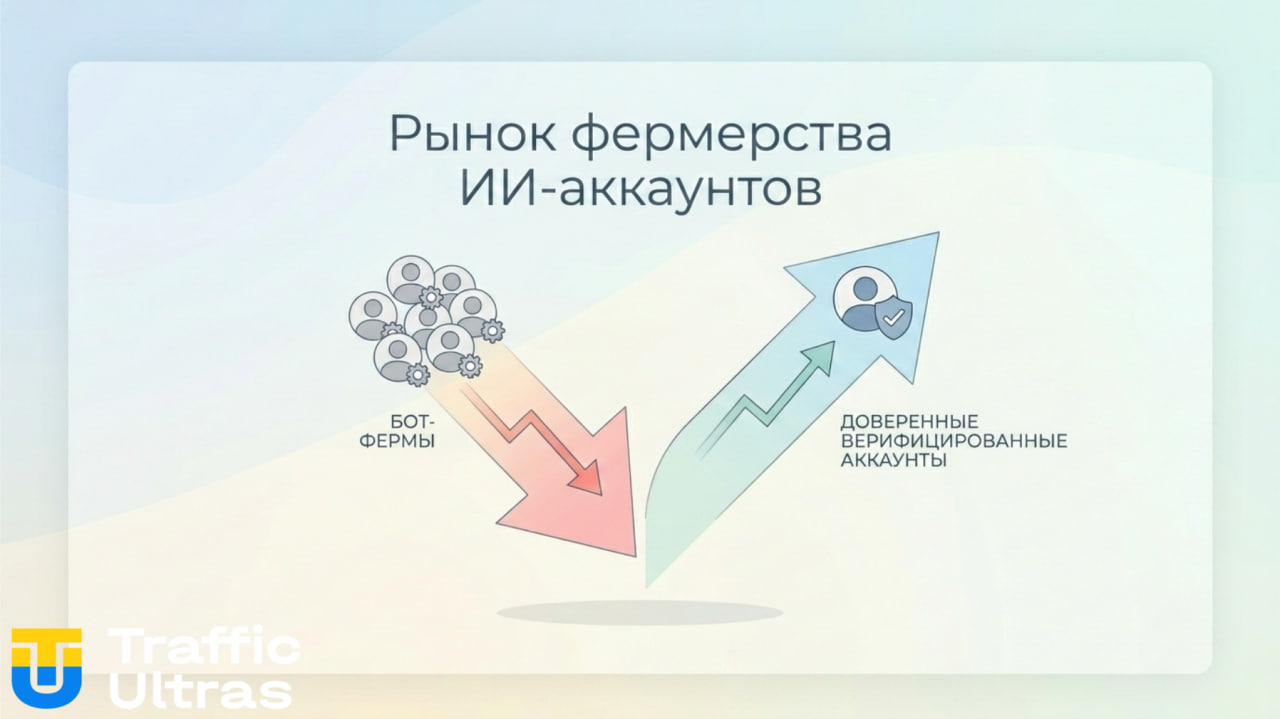 Рынок фермерства ИИ-аккаунтов

БОТ-ФЕРМЫ

ДОВЕРЕННЫЕ ВЕРИФИЦИРОВАННЫЕ АККАУНТЫ

Traffic Ultras